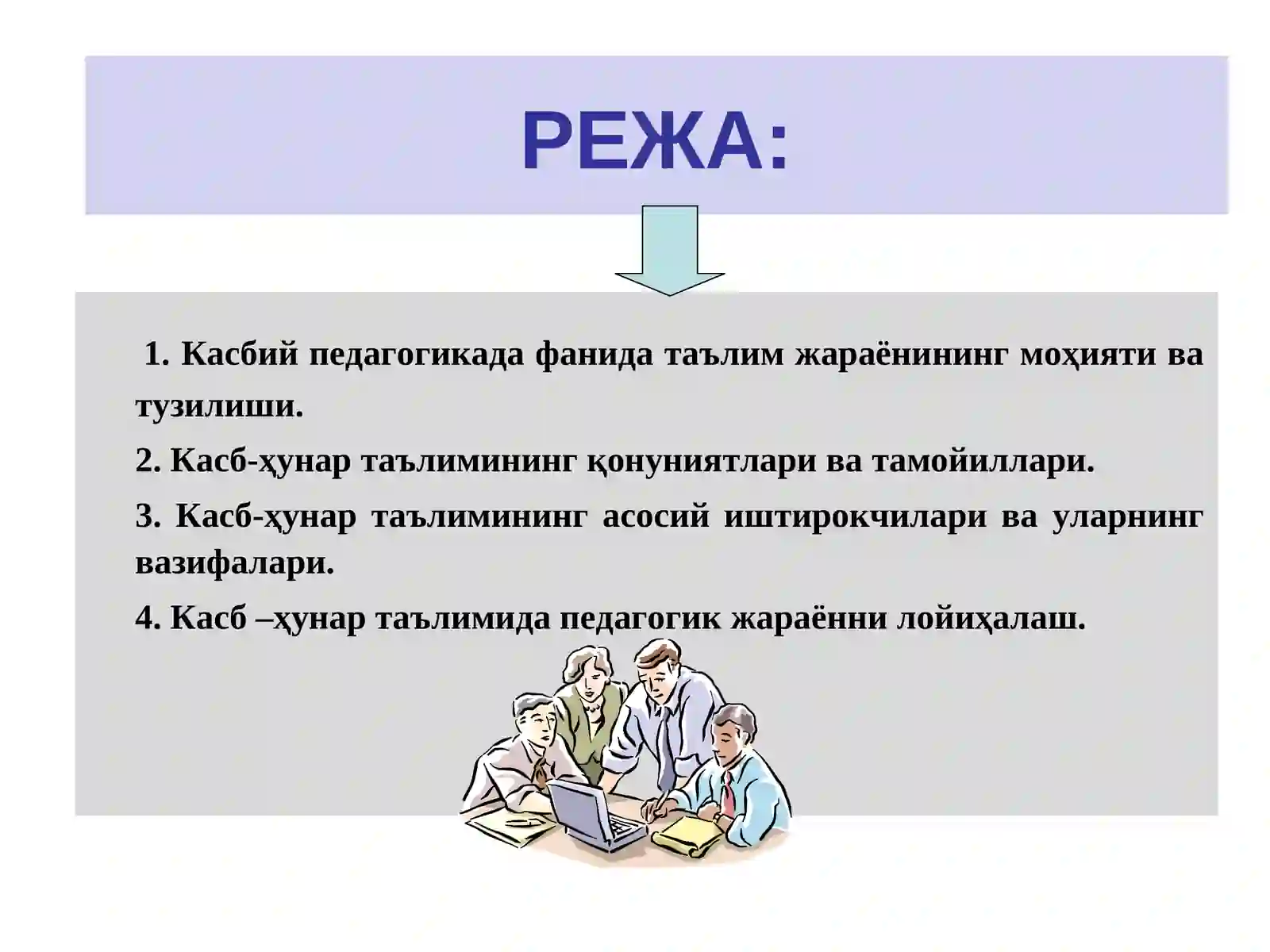 РЕЖА:

1. Касбий педагогикада фанида таълим жараёнининг моҳияти ва тузилиши.

2. Касб-ҳунар таълимининг қонуниятлари ва тамойиллари.

3. Касб-ҳунар таълимининг асосий иштирокчилари ва уларнинг вазифалари.

4. Касб –ҳунар таълимида педагогик жараённи лойиҳалаш.